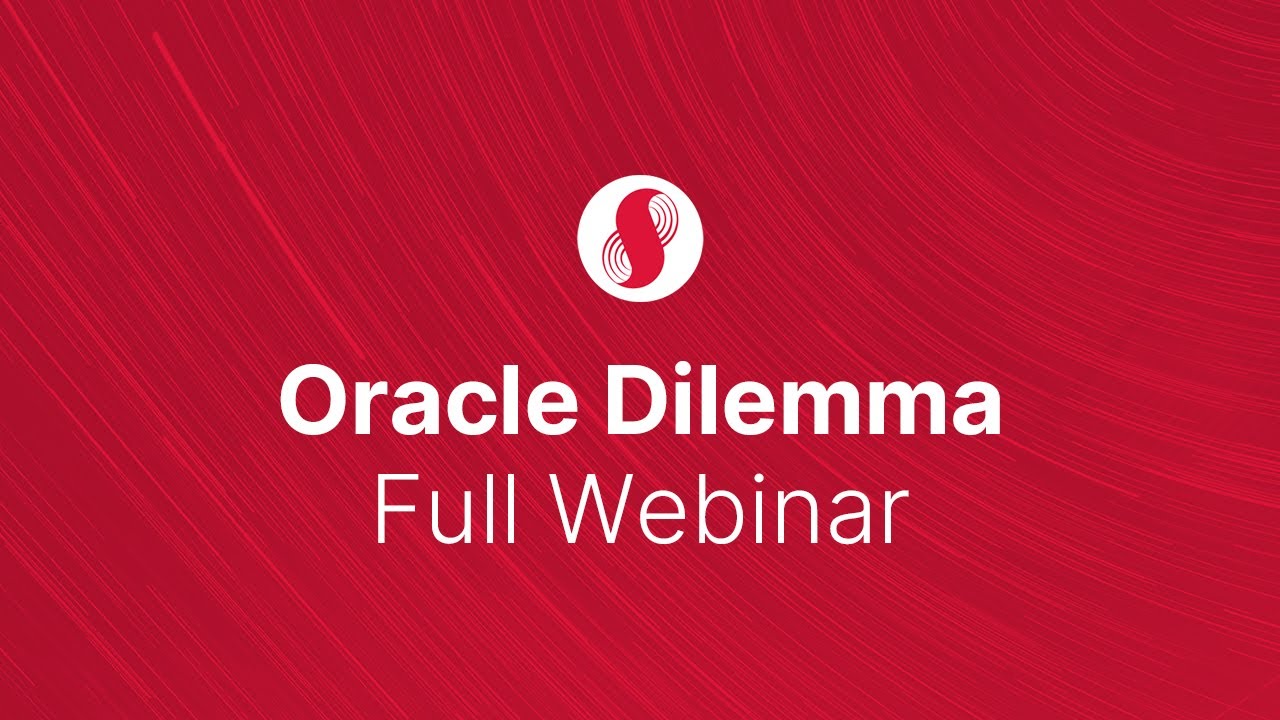 Oracle Dilemma
Full Webinar